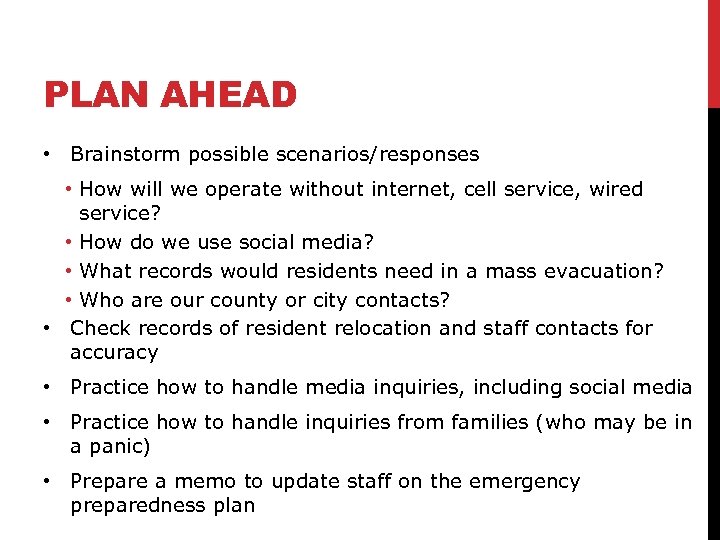 PLAN AHEAD

• Brainstorm possible scenarios/responses
  • How will we operate without internet, cell service, wired service?
  • How do we use social media?
  • What records would residents need in a mass evacuation?
  • Who are our county or city contacts?
• Check records of resident relocation and staff contacts for accuracy
• Practice how to handle media inquiries, including social media
• Practice how to handle inquiries from families (who may be in a panic)
• Prepare a memo to update staff on the emergency preparedness plan